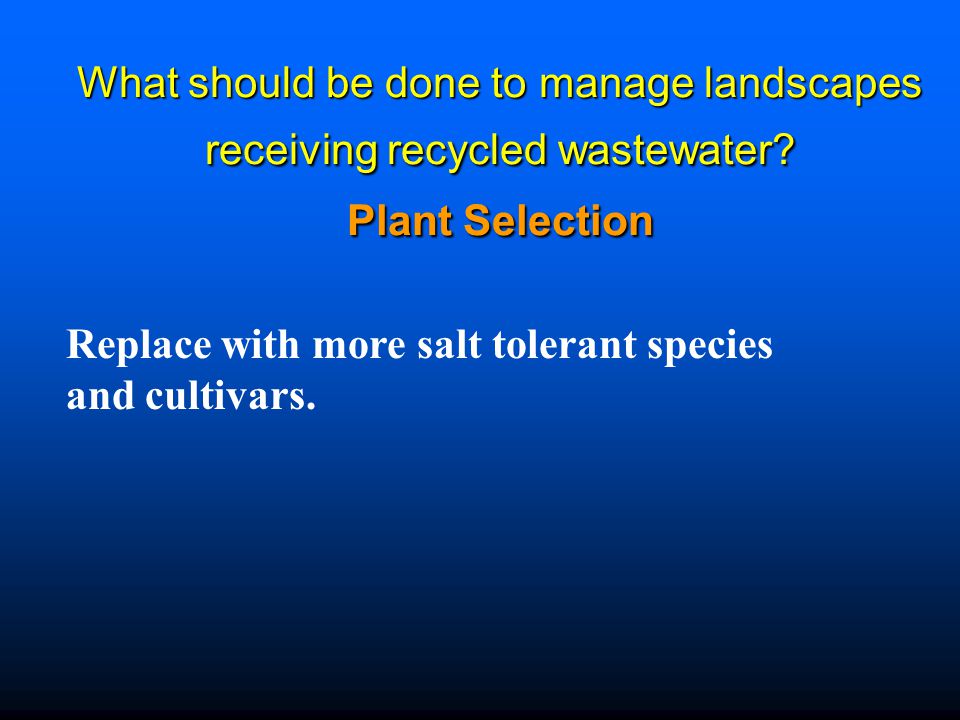 What should be done to manage landscapes receiving recycled wastewater?

Plant Selection

Replace with more salt tolerant species and cultivars.